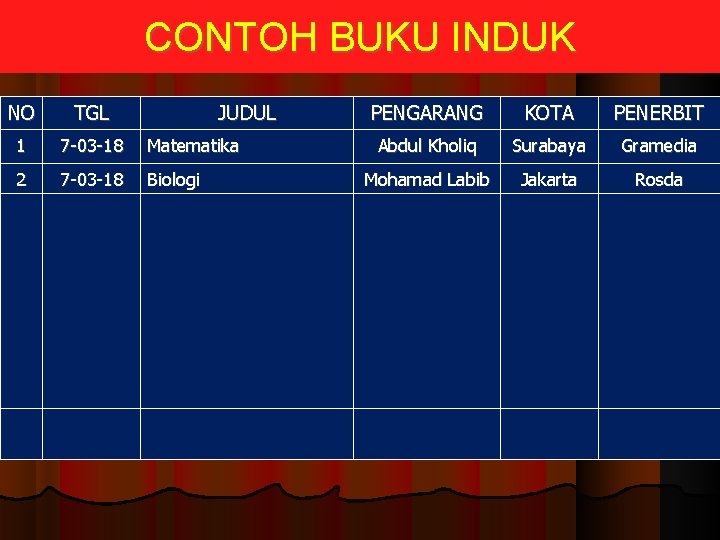 CONTOH BUKU INDUK

| NO | TGL | JUDUL | PENGARANG | KOTA | PENERBIT |
|---|---|---|---|---|---|
| 1 | 7-03-18 | Matematika | Abdul Kholiq | Surabaya | Gramedia |
| 2 | 7-03-18 | Biologi | Mohamad Labib | Jakarta | Rosda |
| | | | | | |
| | | | | | |